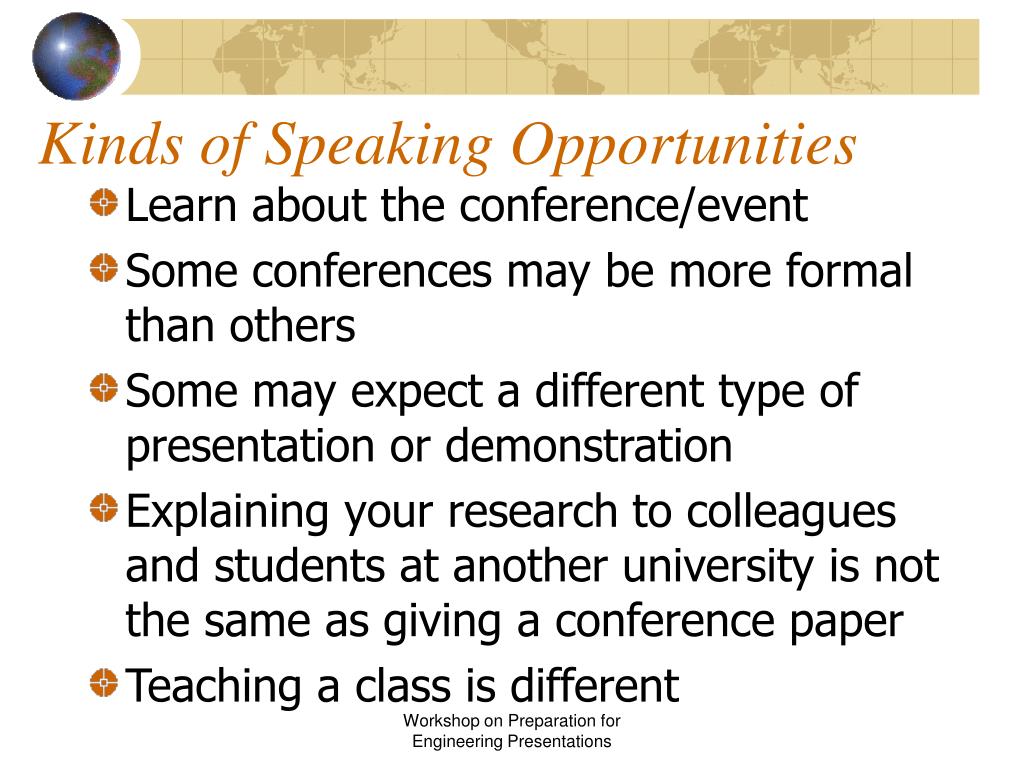 Kinds of Speaking Opportunities

Learn about the conference/event

Some conferences may be more formal than others

Some may expect a different type of presentation or demonstration

Explaining your research to colleagues and students at another university is not the same as giving a conference paper

Teaching a class is different

Workshop on Preparation for Engineering Presentations